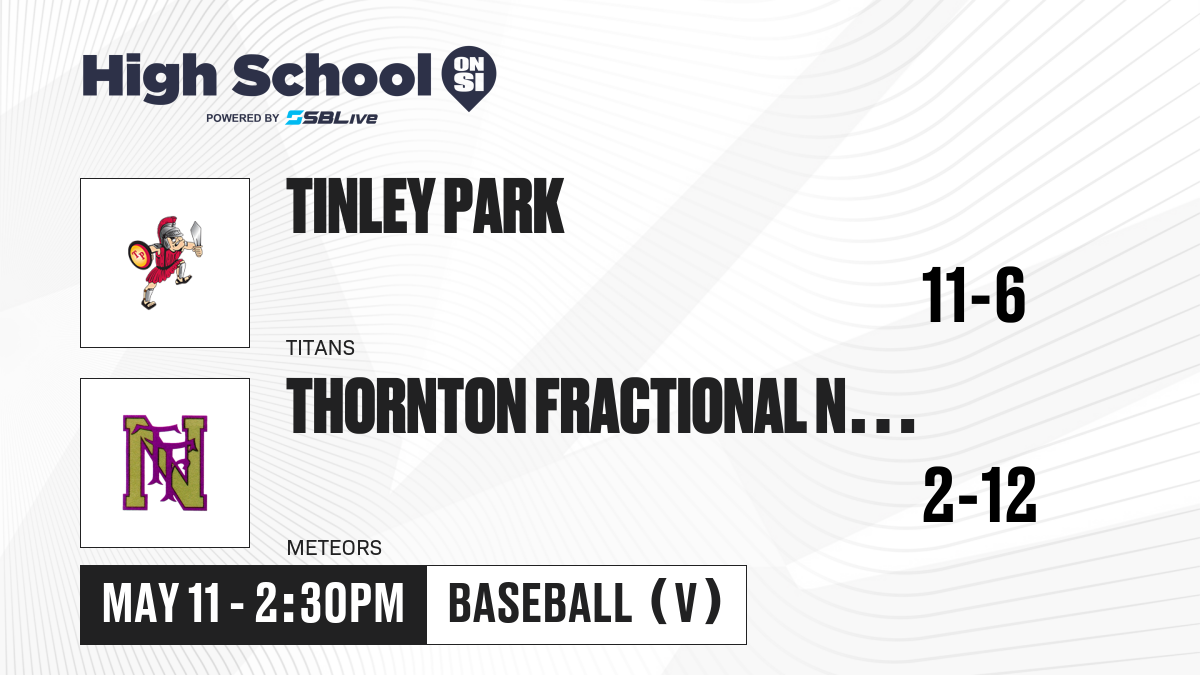 High School ON SI
POWERED BY SBLive

TINLEY PARK
11-6
TITANS

THORNTON FRACTIONAL N...
2-12
METEORS

MAY 11 - 2:30PM
BASEBALL (V)